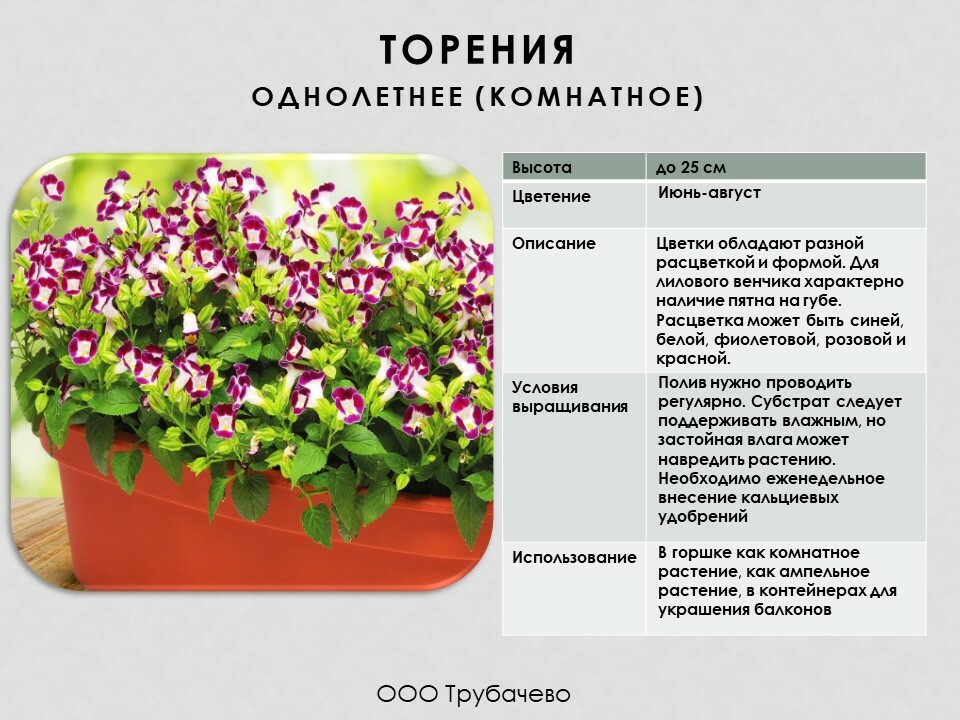 ТОРЕНИЯ
ОДНОЛЕТНЕЕ (КОМНАТНОЕ)

| Высота | до 25 см |
|---|---|
| Цветение | Июнь-август |
| Описание | Цветки обладают разной расцветкой и формой. Для лилового венчика характерно наличие пятна на губе. Расцветка может быть синей, белой, фиолетовой, розовой и красной. |
| Условия выращивания | Полив нужно проводить регулярно. Субстрат следует поддерживать влажным, но застойная влага может навредить растению. Необходимо еженедельное внесение кальциевых удобрений |
| Использование | В горшке как комнатное растение, как ампельное растение, в контейнерах для украшения балконов |

ООО Трубачево